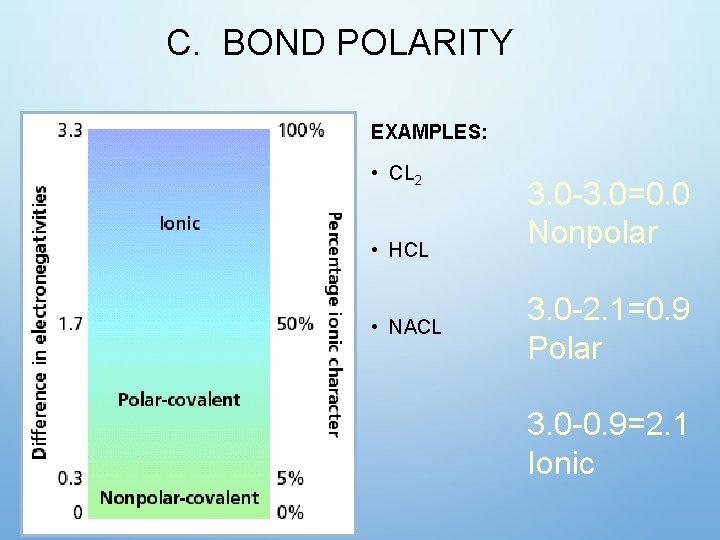 C. BOND POLARITY

Difference in electronegativities

3.3
1.7
0.3
0

Ionic

Polar-covalent

Nonpolar-covalent

100%
50%
5%
0%

Percentage ionic character

EXAMPLES:

• $CL_2$

• HCL

• NACL

3.0-3.0=0.0
Nonpolar

3.0-2.1=0.9
Polar

3.0-0.9=2.1
Ionic